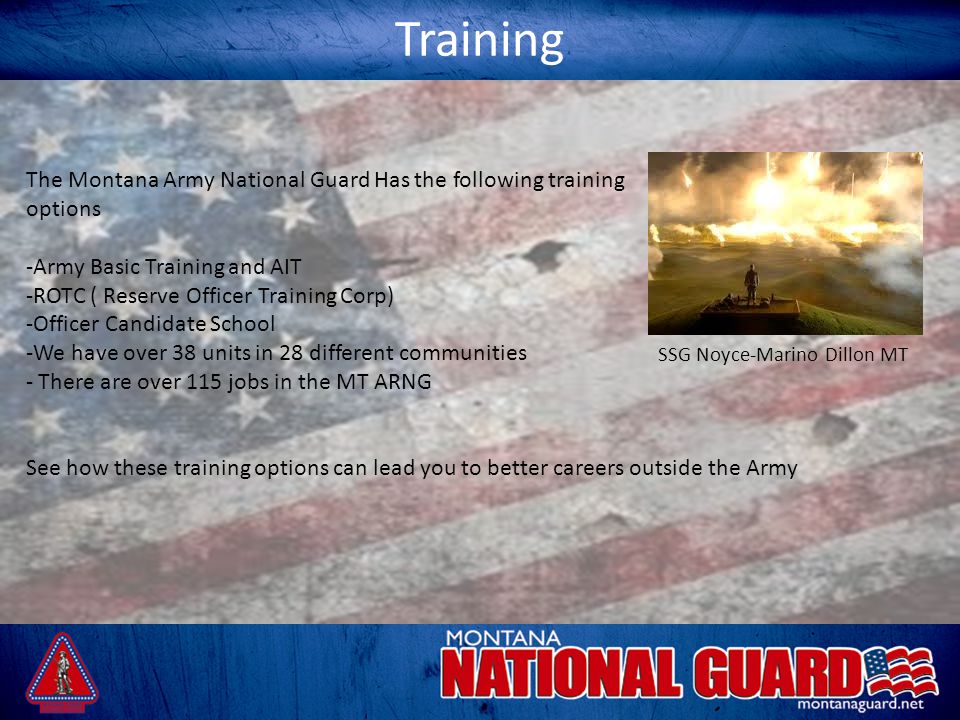 Training

The Montana Army National Guard Has the following training options

-Army Basic Training and AIT
-ROTC ( Reserve Officer Training Corp)
-Officer Candidate School
-We have over 38 units in 28 different communities
- There are over 115 jobs in the MT ARNG

SSG Noyce-Marino Dillon MT

See how these training options can lead you to better careers outside the Army

MONTANA
NATIONAL GUARD
montanaguard.net